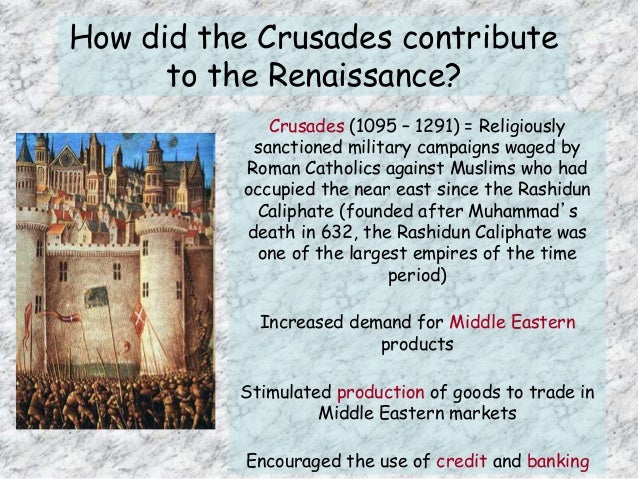 How did the Crusades contribute to the Renaissance?

Crusades (1095 – 1291) = Religiously sanctioned military campaigns waged by Roman Catholics against Muslims who had occupied the near east since the Rashidun Caliphate (founded after Muhammad's death in 632, the Rashidun Caliphate was one of the largest empires of the time period)

Increased demand for Middle Eastern products

Stimulated production of goods to trade in Middle Eastern markets

Encouraged the use of credit and banking